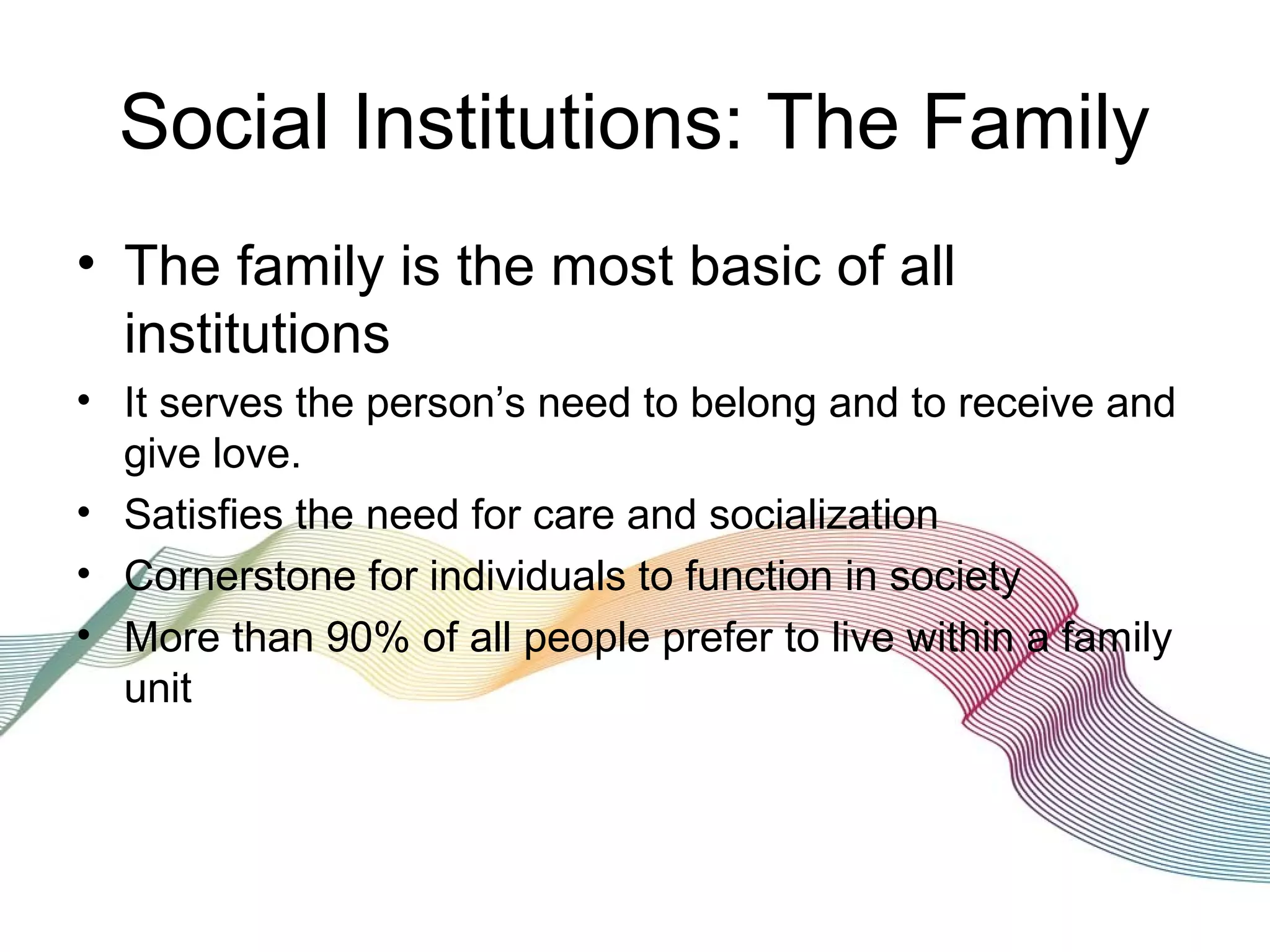 Social Institutions: The Family

• The family is the most basic of all institutions
• It serves the person’s need to belong and to receive and give love.
• Satisfies the need for care and socialization
• Cornerstone for individuals to function in society
• More than 90% of all people prefer to live within a family unit